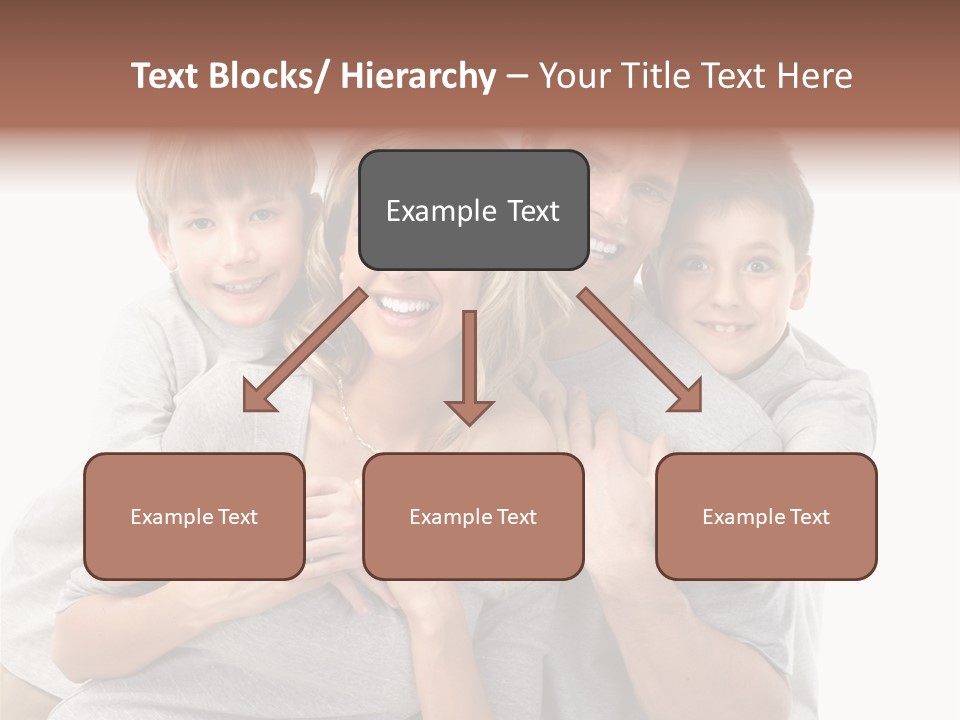 Text Blocks/ Hierarchy – Your Title Text Here

Example Text

Example Text

Example Text

Example Text